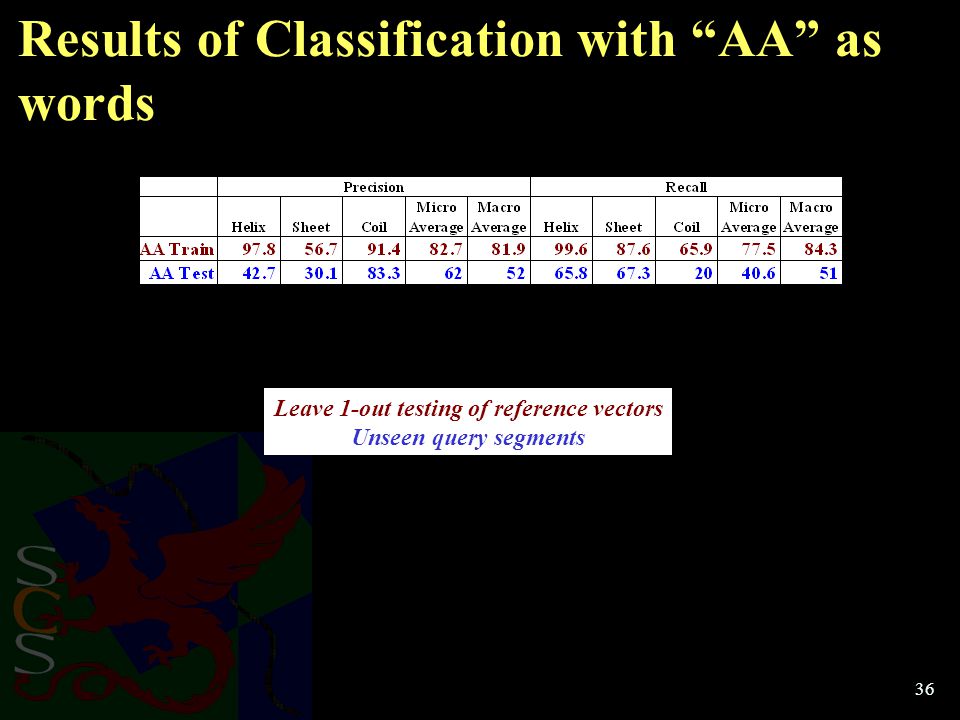 Results of Classification with “AA” as words

| | Precision | | | | | Recall | | | | |
|---|---|---|---|---|---|---|---|---|---|---|
| | Helix | Sheet | Coil | Micro Average | Macro Average | Helix | Sheet | Coil | Micro Average | Macro Average |
| AA Train | 97.8 | 56.7 | 91.4 | 82.7 | 81.9 | 99.6 | 87.6 | 65.9 | 77.5 | 84.3 |
| AA Test | 42.7 | 30.1 | 83.3 | 62 | 52 | 65.8 | 67.3 | 20 | 40.6 | 51 |

Leave 1-out testing of reference vectors
Unseen query segments

SCS

36